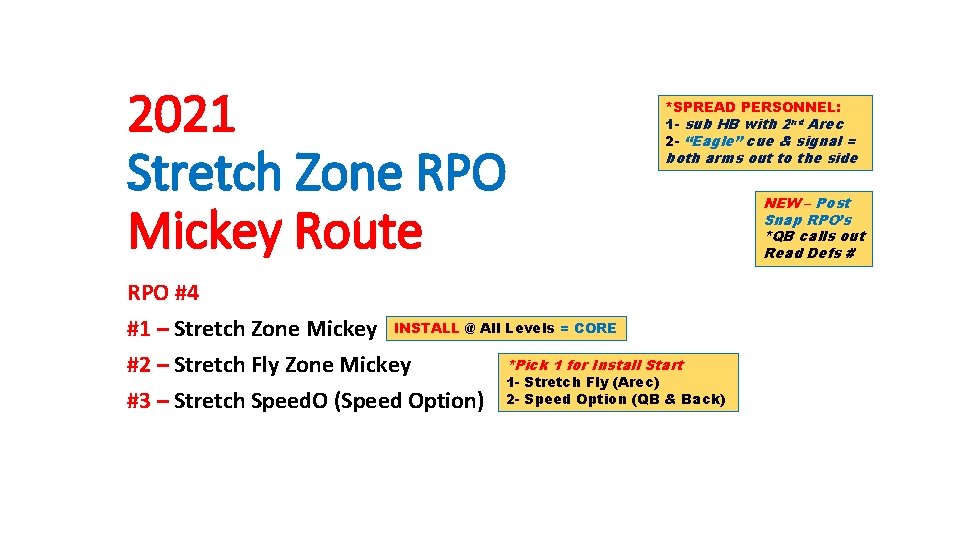 2021
Stretch Zone RPO
Mickey Route

*SPREAD PERSONNEL:
1- sub HB with 2nd Arec
2- "Eagle" cue & signal = both arms out to the side

NEW – Post Snap RPO's
*QB calls out Read Defs #

RPO #4
#1 – Stretch Zone Mickey
INSTALL @ All Levels = CORE
#2 – Stretch Fly Zone Mickey
#3 – Stretch SpeedO (Speed Option)

*Pick 1 for Install Start
1- Stretch Fly (Arec)
2- Speed Option (QB & Back)